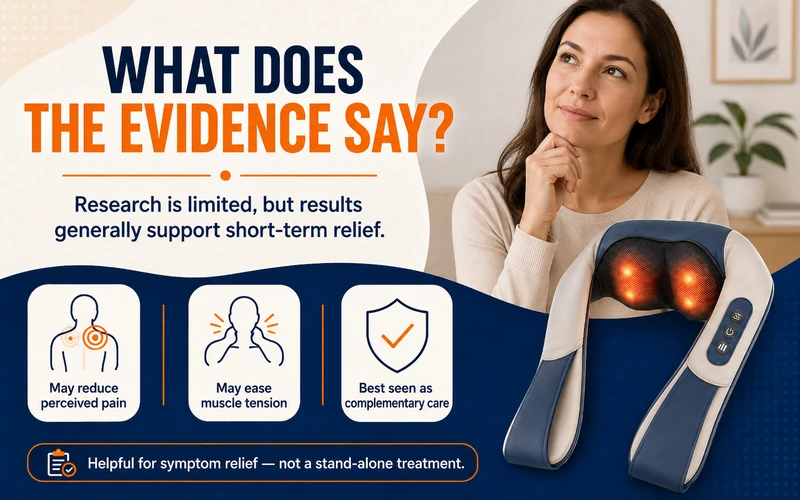 WHAT DOES
THE EVIDENCE SAY?

Research is limited, but results generally support short-term relief.

May reduce perceived pain

May ease muscle tension

Best seen as complementary care

Helpful for symptom relief — not a stand-alone treatment.